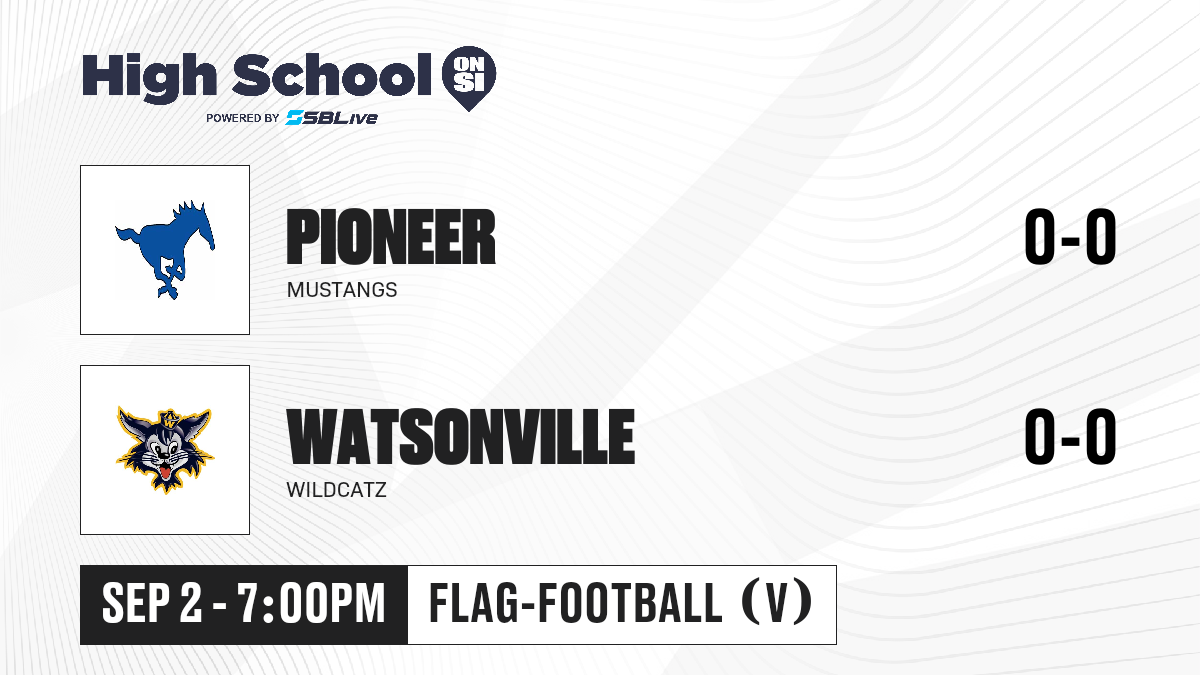 High School ON SI
POWERED BY SBLive

PIONEER
MUSTANGS
0-0

WATSONVILLE
WILDCATZ
0-0

SEP 2 - 7:00PM
FLAG-FOOTBALL (V)